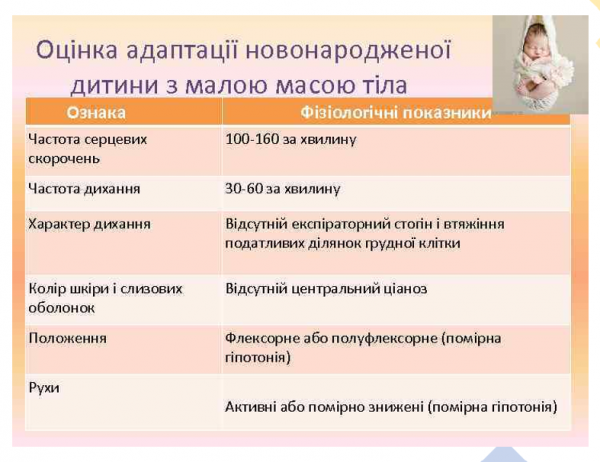 Оцінка адаптації новонародженої дитини з малою масою тіла

| Ознака | Фізіологічні показники |
|---|---|
| Частота серцевих скорочень | 100-160 за хвилину |
| Частота дихання | 30-60 за хвилину |
| Характер дихання | Відсутній експіраторний стогін і втяжіння податливих ділянок грудної клітки |
| Колір шкіри і слизових оболонок | Відсутній центральний ціаноз |
| Положення | Флексорне або полуфлексорне (помірна гіпотонія) |
| Рухи | Активні або помірно знижені (помірна гіпотонія) |